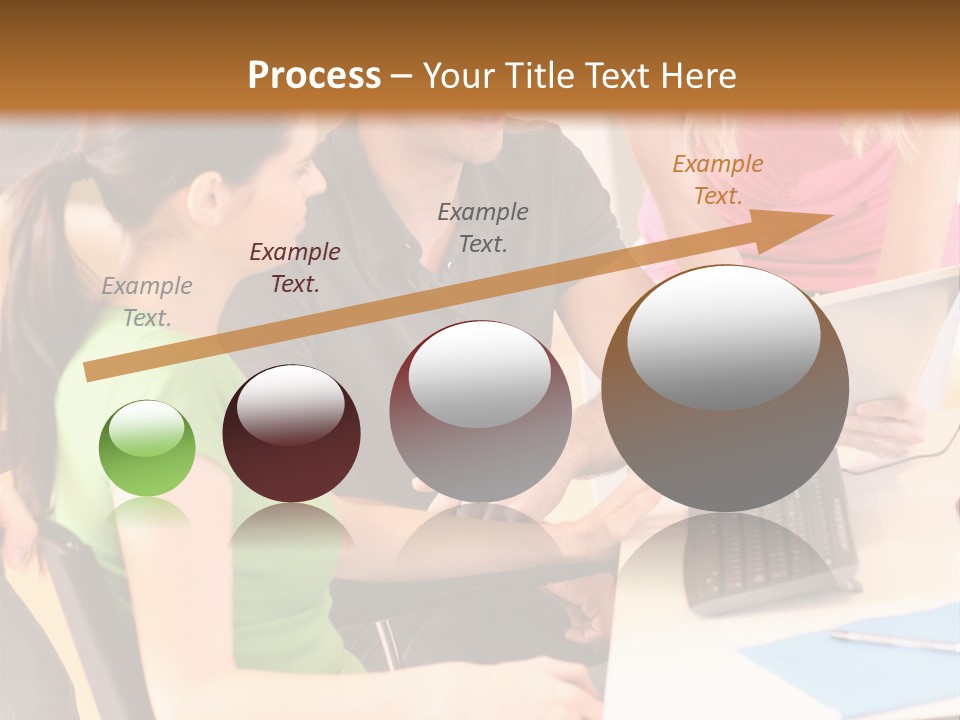 Process – Your Title Text Here

Example Text.

Example Text.

Example Text.

Example Text.